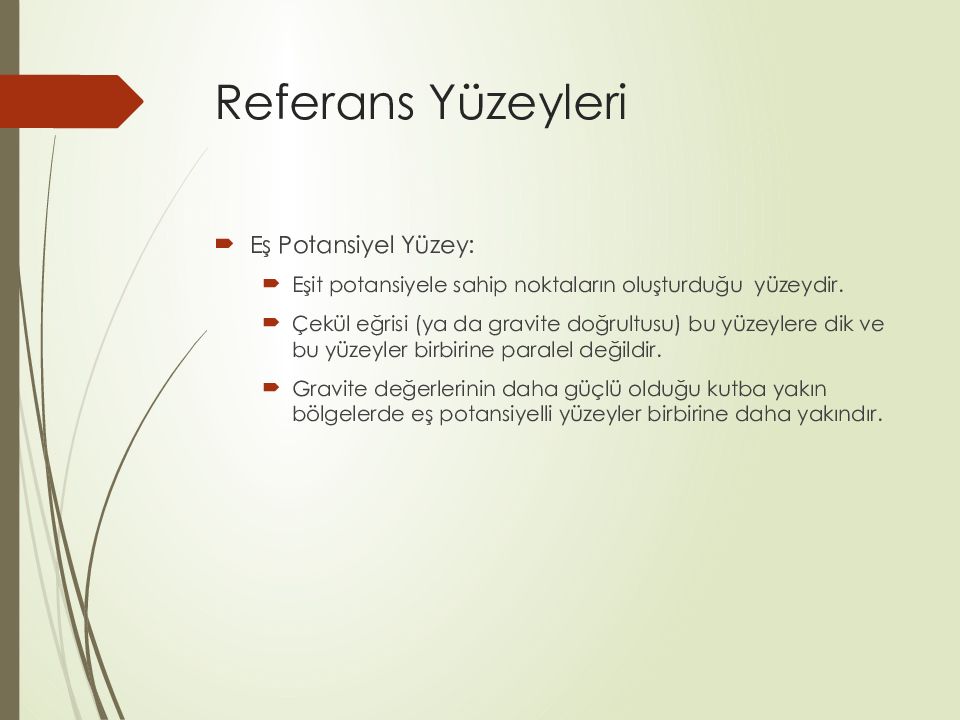 Referans Yüzeyleri

Eş Potansiyel Yüzey:

Eşit potansiyele sahip noktaların oluşturduğu yüzeydir.

Çekül eğrisi (ya da gravite doğrultusu) bu yüzeylere dik ve bu yüzeyler birbirine paralel değildir.

Gravite değerlerinin daha güçlü olduğu kutba yakın bölgelerde eş potansiyelli yüzeyler birbirine daha yakındır.